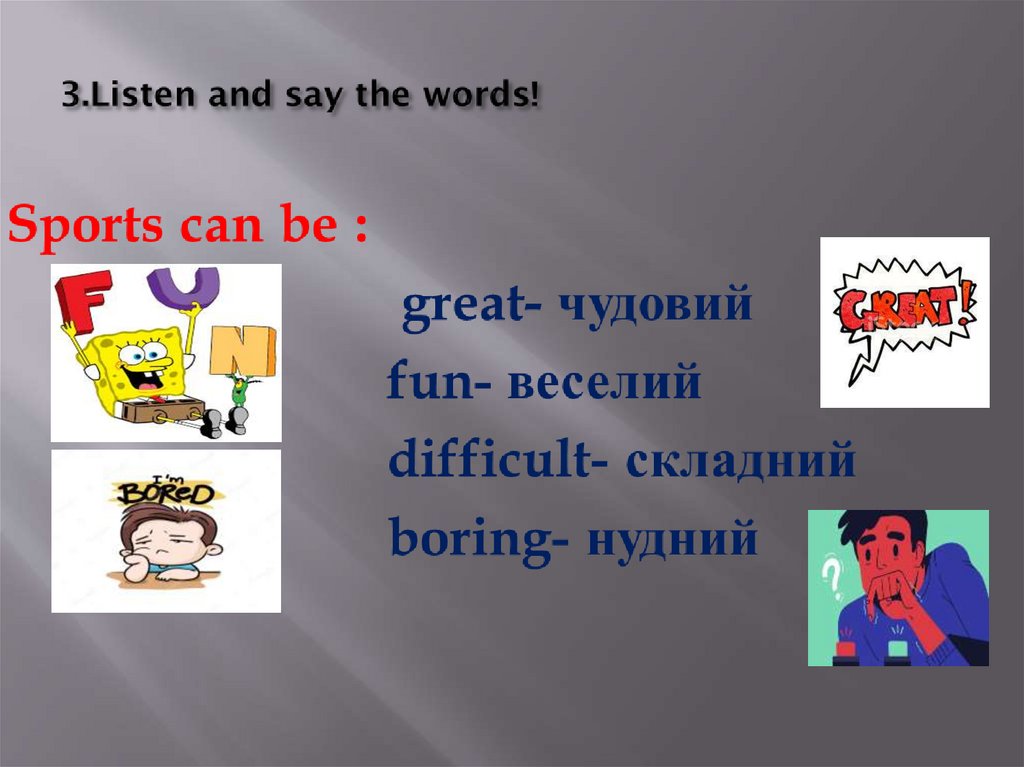 3.Listen and say the words!

Sports can be :

FUN

great- чудовий

GREAT!

fun- веселий

difficult- складний

I'm BORED

boring- нудний

?